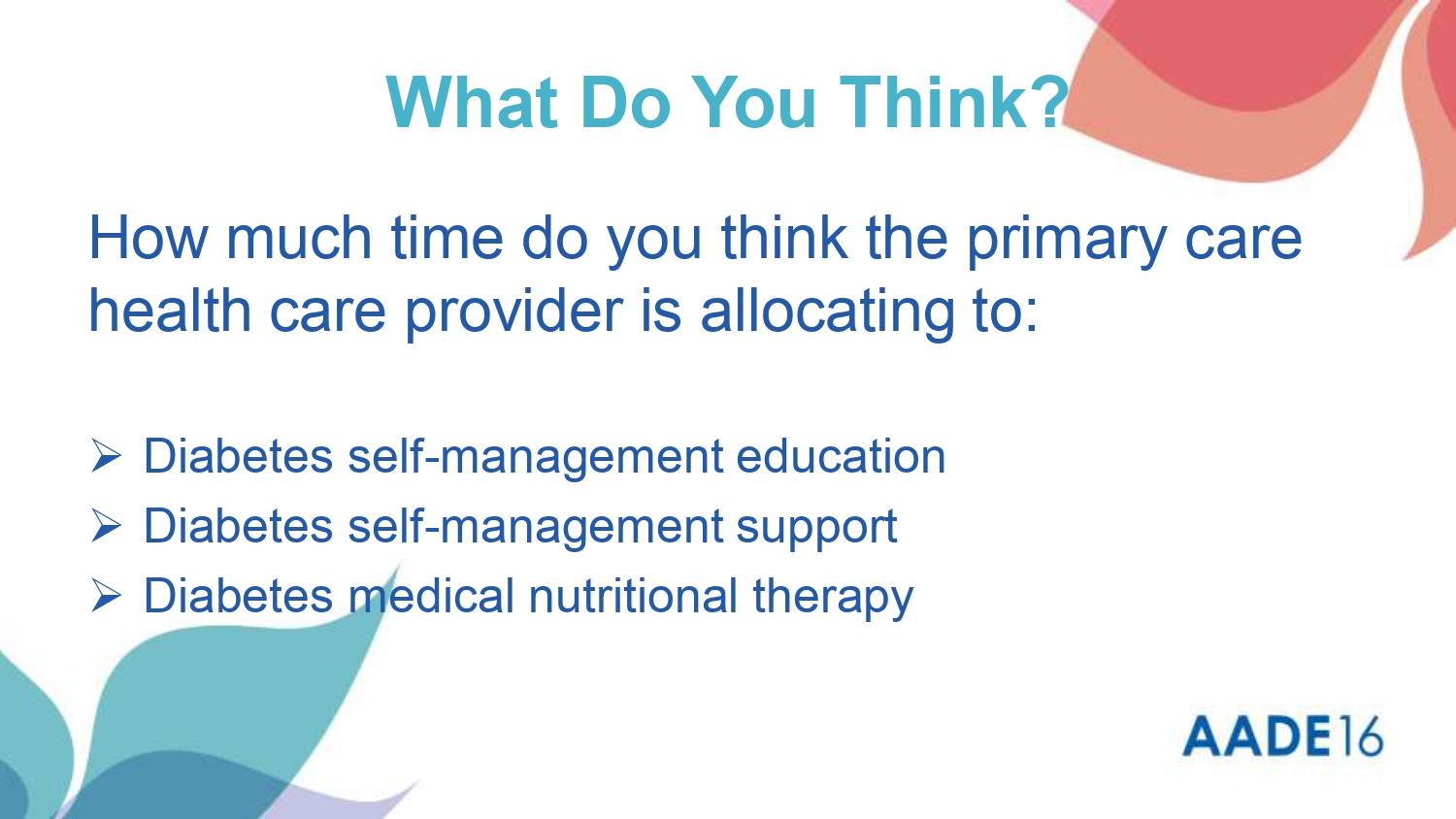 What Do You Think?

How much time do you think the primary care health care provider is allocating to:

➢ Diabetes self-management education
➢ Diabetes self-management support
➢ Diabetes medical nutritional therapy

AADE16